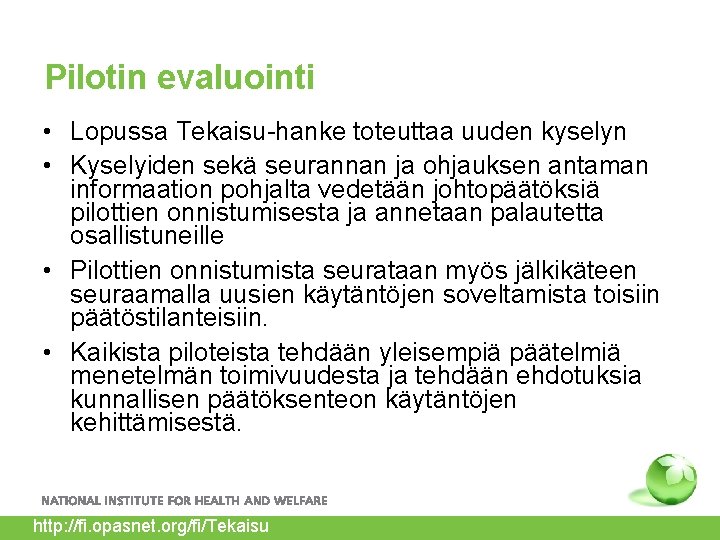 Pilotin evaluointi

• Lopussa Tekaisu-hanke toteuttaa uuden kyselyn
• Kyselyiden sekä seurannan ja ohjauksen antaman informaation pohjalta vedetään johtopäätöksiä pilottien onnistumisesta ja annetaan palautetta osallistuneille
• Pilottien onnistumista seurataan myös jälkikäteen seuraamalla uusien käytäntöjen soveltamista toisiin päätöstilanteisiin.
• Kaikista piloteista tehdään yleisempiä päätelmiä menetelmän toimivuudesta ja tehdään ehdotuksia kunnallisen päätöksenteon käytäntöjen kehittämisestä.

NATIONAL INSTITUTE FOR HEALTH AND WELFARE

http://fi.opasnet.org/fi/Tekaisu